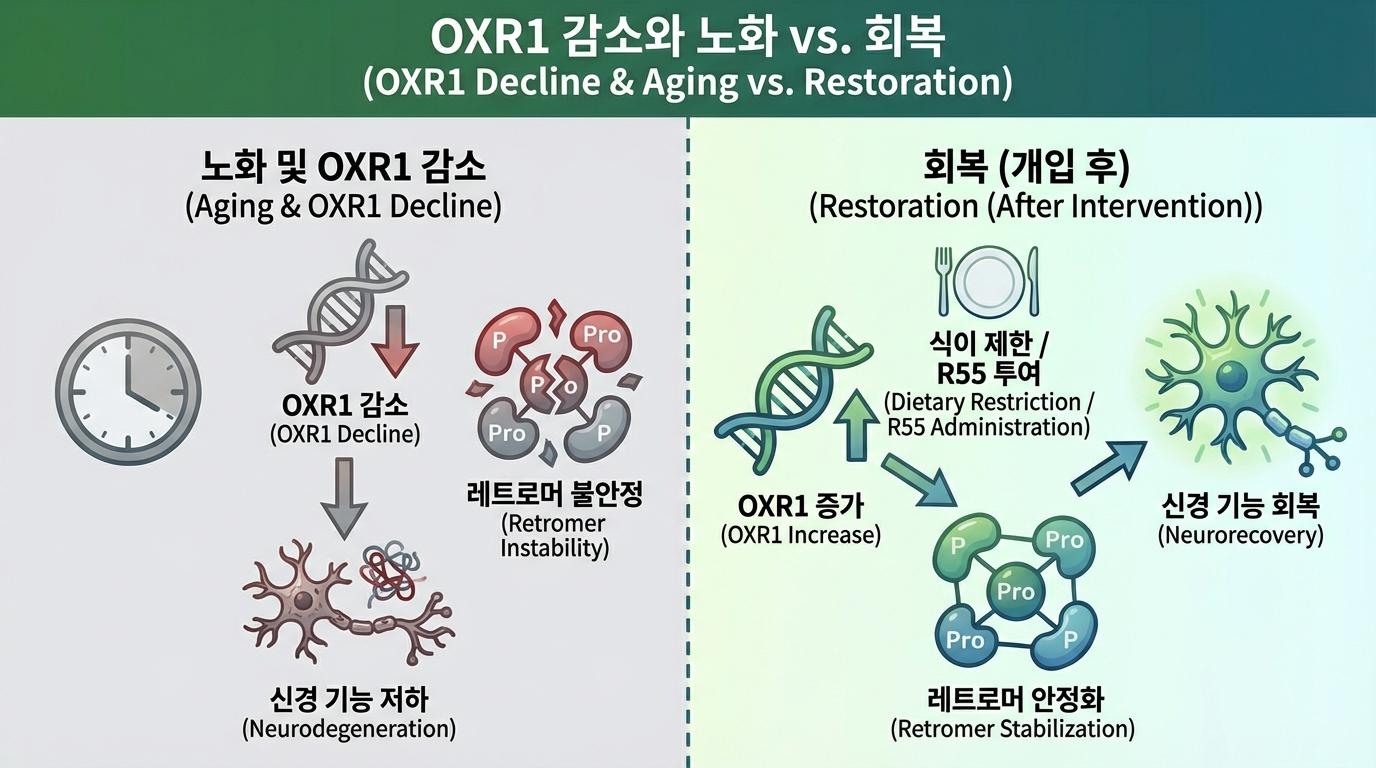 OXR1 감소와 노화 vs. 회복
(OXR1 Decline & Aging vs. Restoration)

노화 및 OXR1 감소
(Aging & OXR1 Decline)

OXR1 감소
(OXR1 Decline)

Pro
P
o
Pro
P

레트로머 불안정
(Retromer Instability)

신경 기능 저하
(Neurodegeneration)

회복 (개입 후)
(Restoration (After Intervention))

식이 제한 /
R55 투여
(Dietary Restriction / R55 Administration)

OXR1 증가
(OXR1 Increase)

P
Pro
Pro
Pro
P

레트로머 안정화
(Retromer Stabilization)

신경 기능 회복
(Neurorecovery)